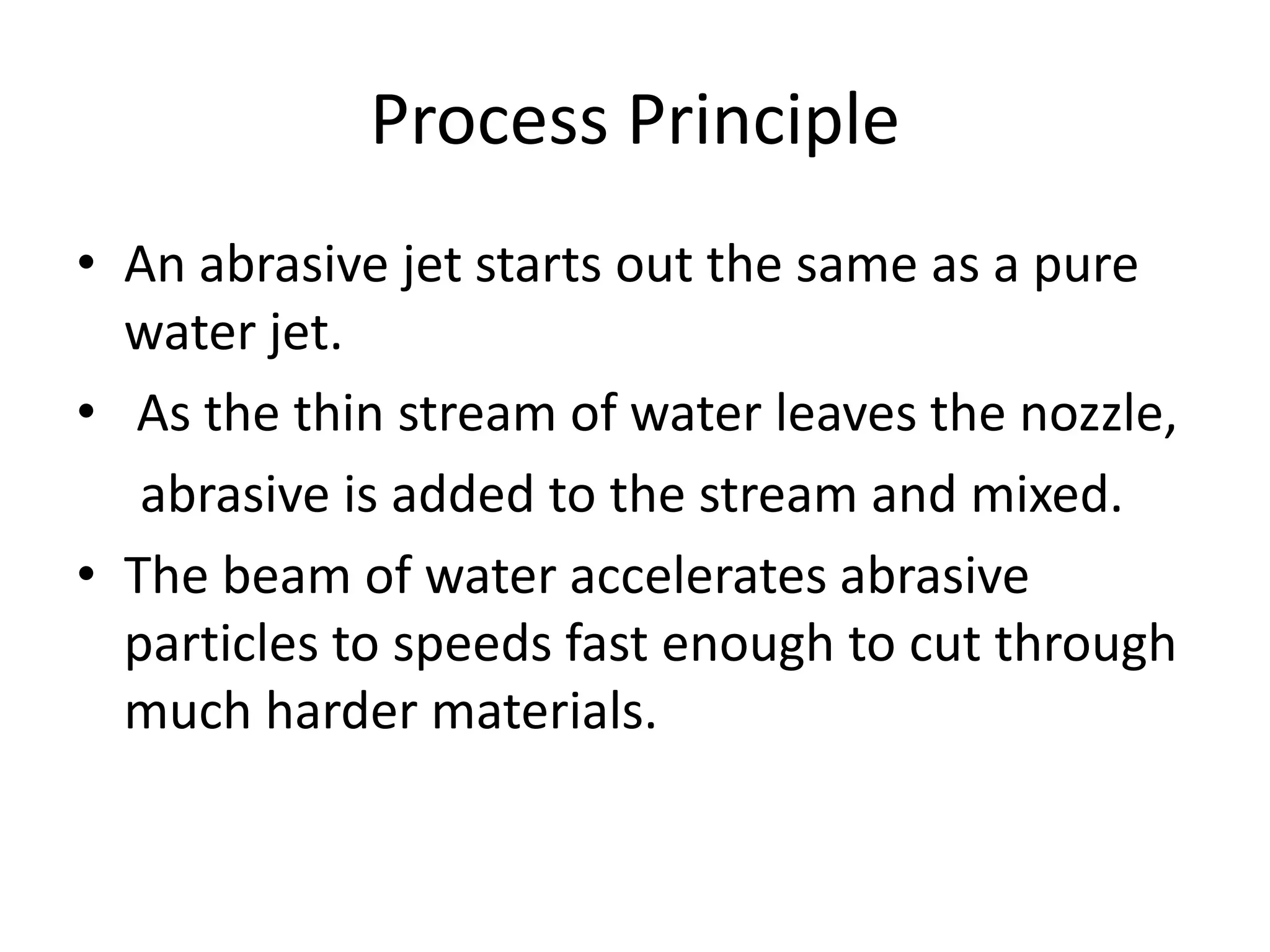 Process Principle

• An abrasive jet starts out the same as a pure water jet.

• As the thin stream of water leaves the nozzle, abrasive is added to the stream and mixed.

• The beam of water accelerates abrasive particles to speeds fast enough to cut through much harder materials.